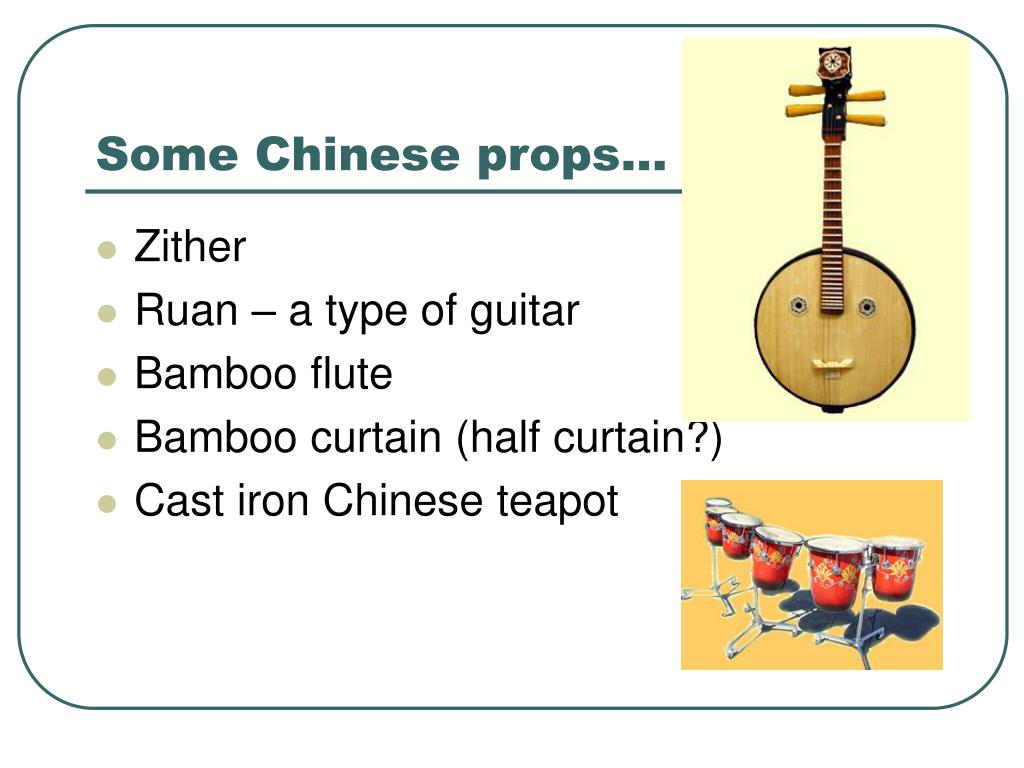 Some Chinese props…

- Zither
- Ruan – a type of guitar
- Bamboo flute
- Bamboo curtain (half curtain?)
- Cast iron Chinese teapot